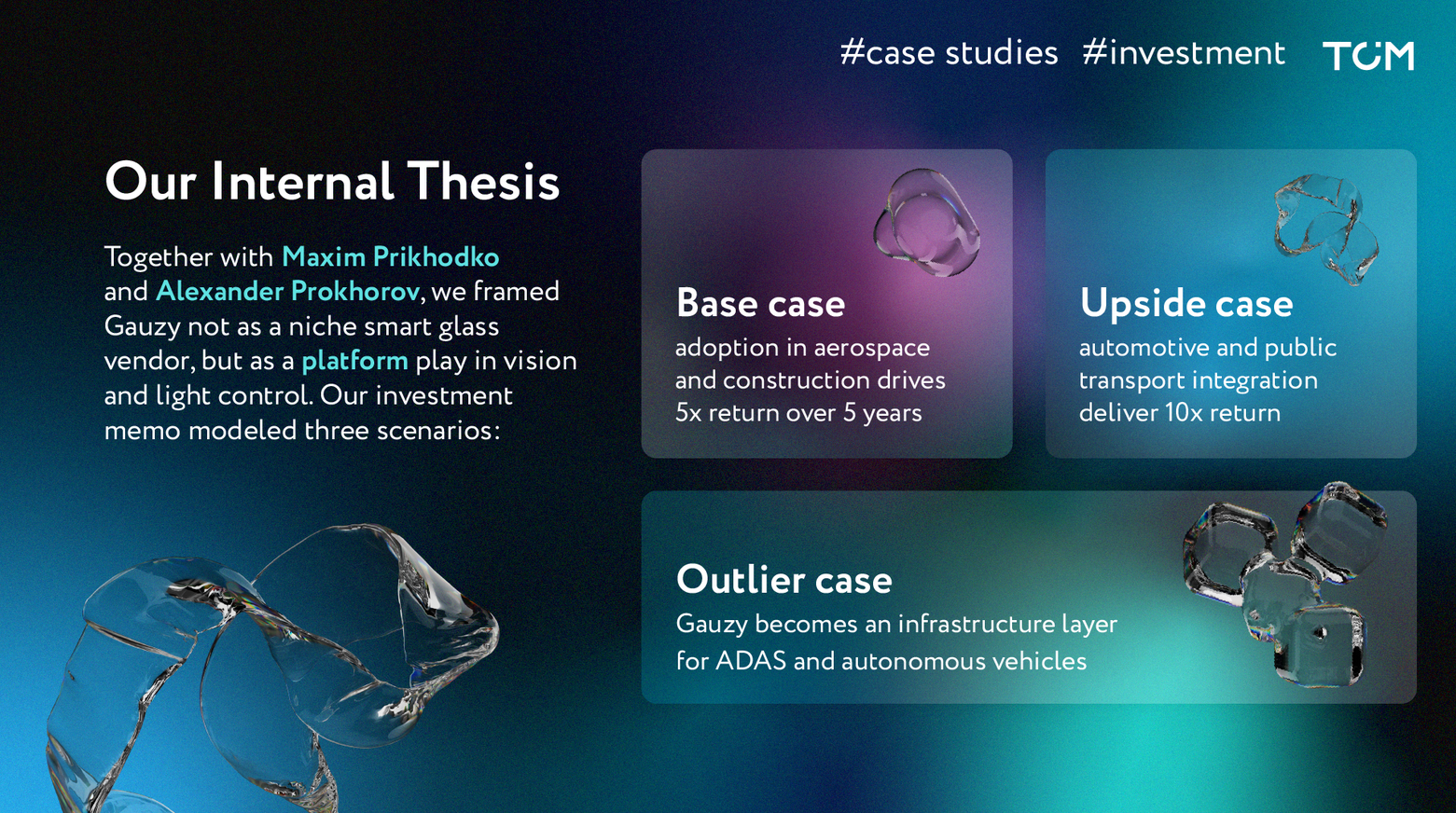 #case studies #investment TCM

Our Internal Thesis

Together with Maxim Prikhodko and Alexander Prokhorov, we framed Gauzy not as a niche smart glass vendor, but as a platform play in vision and light control. Our investment memo modeled three scenarios:

Base case
adoption in aerospace and construction drives 5x return over 5 years

Upside case
automotive and public transport integration deliver 10x return

Outlier case
Gauzy becomes an infrastructure layer for ADAS and autonomous vehicles